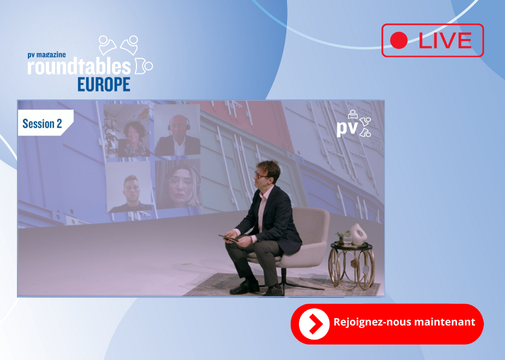 pv magazine
roundtables
EUROPE

LIVE

Session 2

pv

Rejoignez-nous maintenant